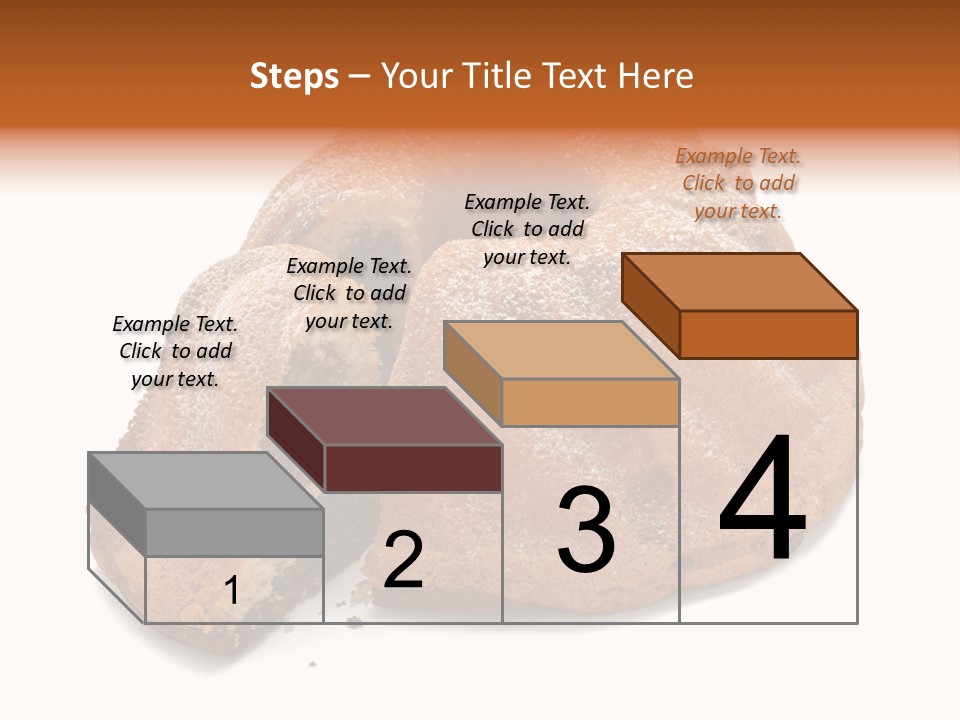 Steps – Your Title Text Here

Example Text. Click to add your text.

Example Text. Click to add your text.

Example Text. Click to add your text.

Example Text. Click to add your text.

1

2

3

4